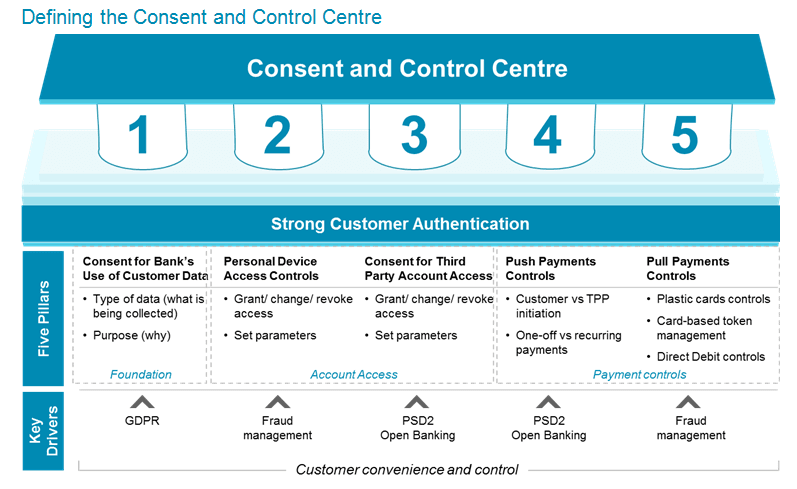 Defining the Consent and Control Centre

Consent and Control Centre

1 2 3 4 5

Strong Customer Authentication

Five Pillars

Consent for Bank's Use of Customer Data
• Type of data (what is being collected)
• Purpose (why)

Foundation

Personal Device Access Controls
• Grant/ change/ revoke access
• Set parameters

Consent for Third Party Account Access
• Grant/ change/ revoke access
• Set parameters

Account Access

Push Payments Controls
• Customer vs TPP initiation
• One-off vs recurring payments

Pull Payments Controls
• Plastic cards controls
• Card-based token management
• Direct Debit controls

Payment controls

Key Drivers

GDPR

Fraud management

PSD2 Open Banking

PSD2 Open Banking

Fraud management

Customer convenience and control